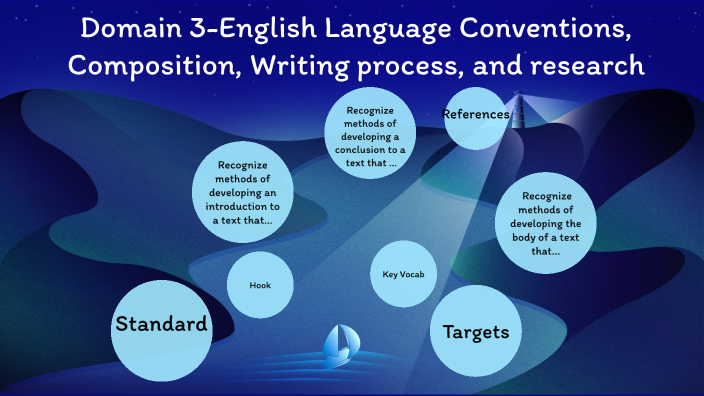 Domain 3-English Language Conventions, Composition, Writing process, and research

Recognize methods of developing a conclusion to a text that ...

References

Recognize methods of developing an introduction to a text that...

Recognize methods of developing the body of a text that...

Hook

Key Vocab

Standard

Targets